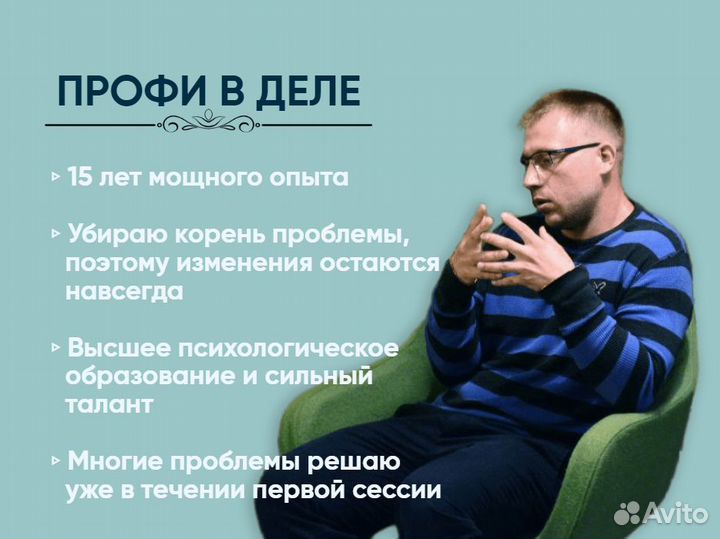 ПРОФИ В ДЕЛЕ

▹ 15 лет мощного опыта

▹ Убираю корень проблемы, поэтому изменения остаются навсегда

▹ Высшее психологическое образование и сильный талант

▹ Многие проблемы решаю уже в течении первой сессии

Avito